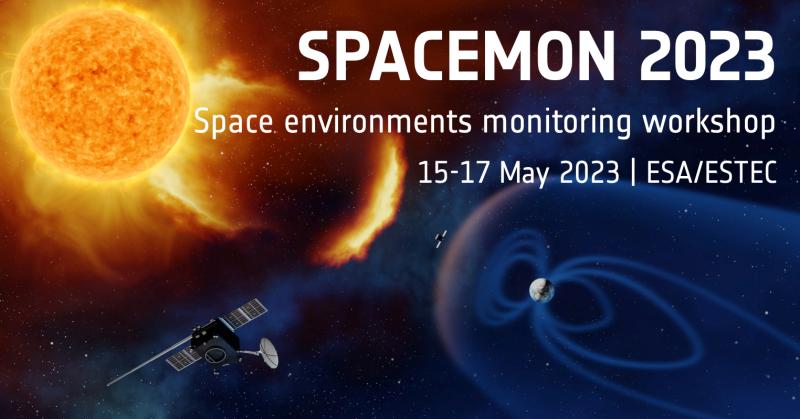 SPACEMON 2023

Space environments monitoring workshop

15-17 May 2023 | ESA/ESTEC